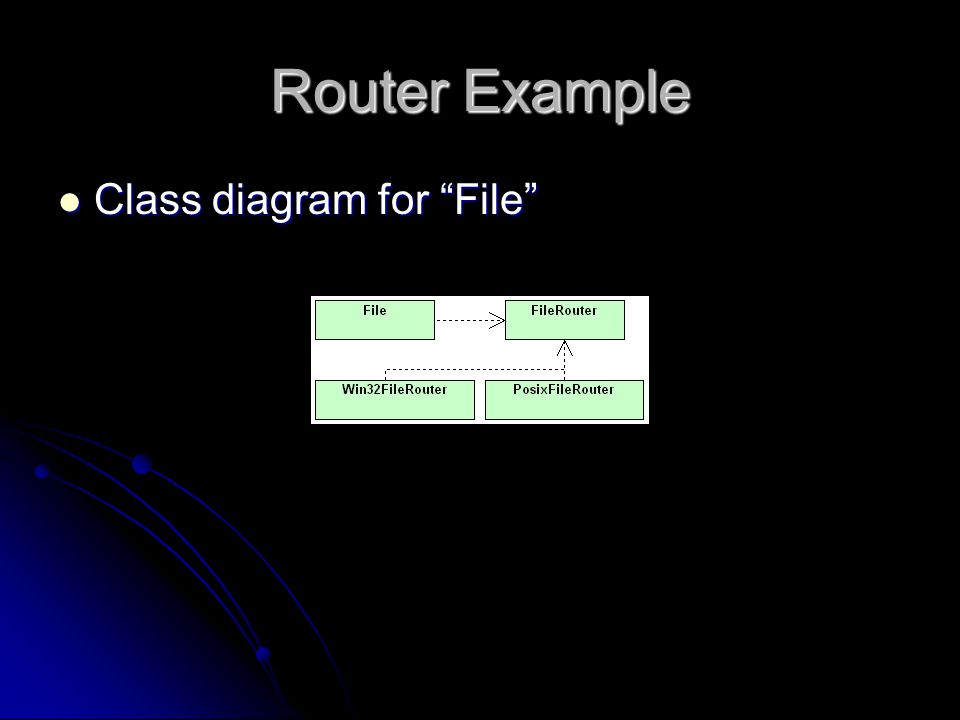 Router Example

Class diagram for “File”

File

FileRouter

Win32FileRouter

PosixFileRouter